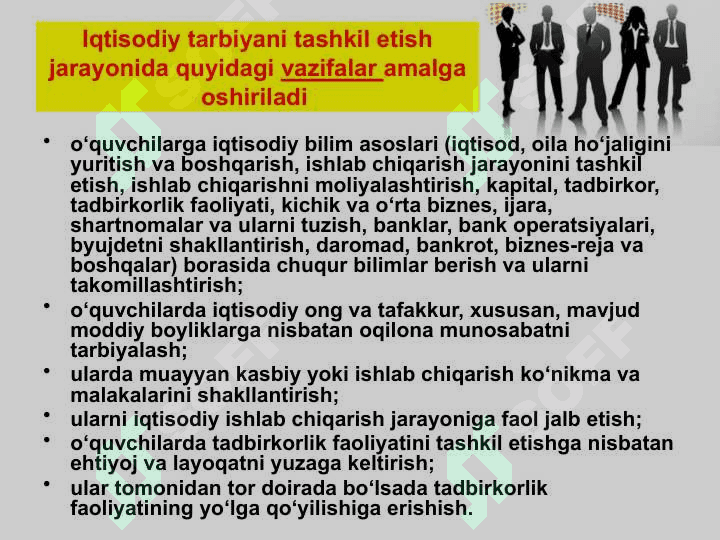 Iqtisodiy tarbiyani tashkil etish jarayonida quyidagi vazifalar amalga oshiriladi

• o‘quvchilarga iqtisodiy bilim asoslari (iqtisod, oila ho‘jaligini yuritish va boshqarish, ishlab chiqarish jarayonini tashkil etish, ishlab chiqarishni moliyalashtirish, kapital, tadbirkor, tadbirkorlik faoliyati, kichik va o‘rta biznes, ijara, shartnomalar va ularni tuzish, banklar, bank operatsiyalari, byujdetni shakllantirish, daromad, bankrot, biznes-reja va boshqalar) borasida chuqur bilimlar berish va ularni takomillashtirish;

• o‘quvchilarda iqtisodiy ong va tafakkur, xususan, mavjud moddiy boyliklarga nisbatan oqilona munosabatni tarbiyalash;

• ularda muayyan kasbiy yoki ishlab chiqarish ko‘nikma va malakalarini shakllantirish;

• ularni iqtisodiy ishlab chiqarish jarayoniga faol jalb etish;

• o‘quvchilarda tadbirkorlik faoliyatini tashkil etishga nisbatan ehtiyoj va layoqatni yuzaga keltirish;

• ular tomonidan tor doirada bo‘lsada tadbirkorlik faoliyatining yo‘lga qo‘yilishiga erishish.